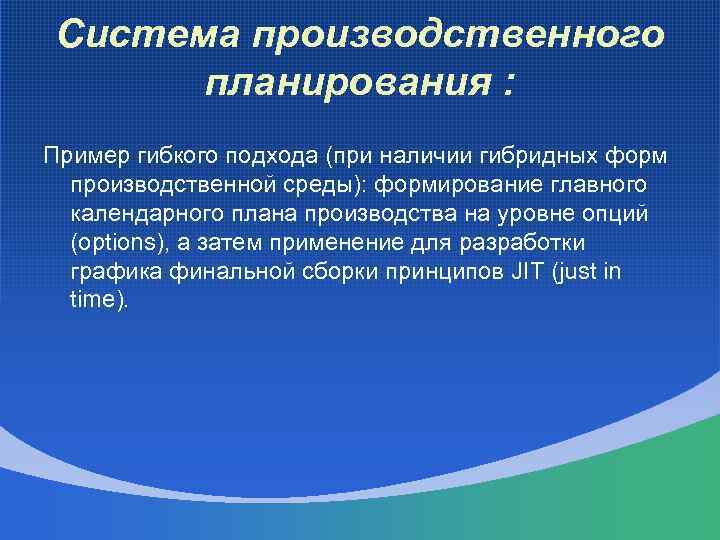 Система производственного планирования :

Пример гибкого подхода (при наличии гибридных форм производственной среды): формирование главного календарного плана производства на уровне опций (options), а затем применение для разработки графика финальной сборки принципов JIT (just in time).